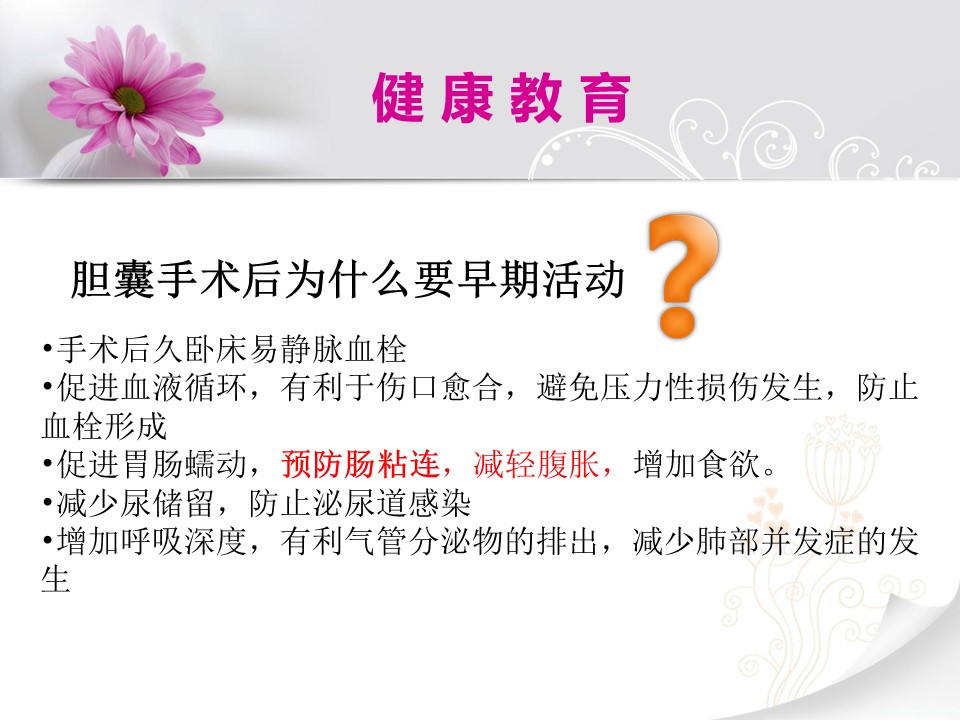 健康教育

胆囊手术后为什么要早期活动

•手术后久卧床易静脉血栓
•促进血液循环，有利于伤口愈合，避免压力性损伤发生，防止血栓形成
•促进胃肠蠕动，预防肠粘连，减轻腹胀，增加食欲。
•减少尿储留，防止泌尿道感染
•增加呼吸深度，有利气管分泌物的排出，减少肺部并发症的发生